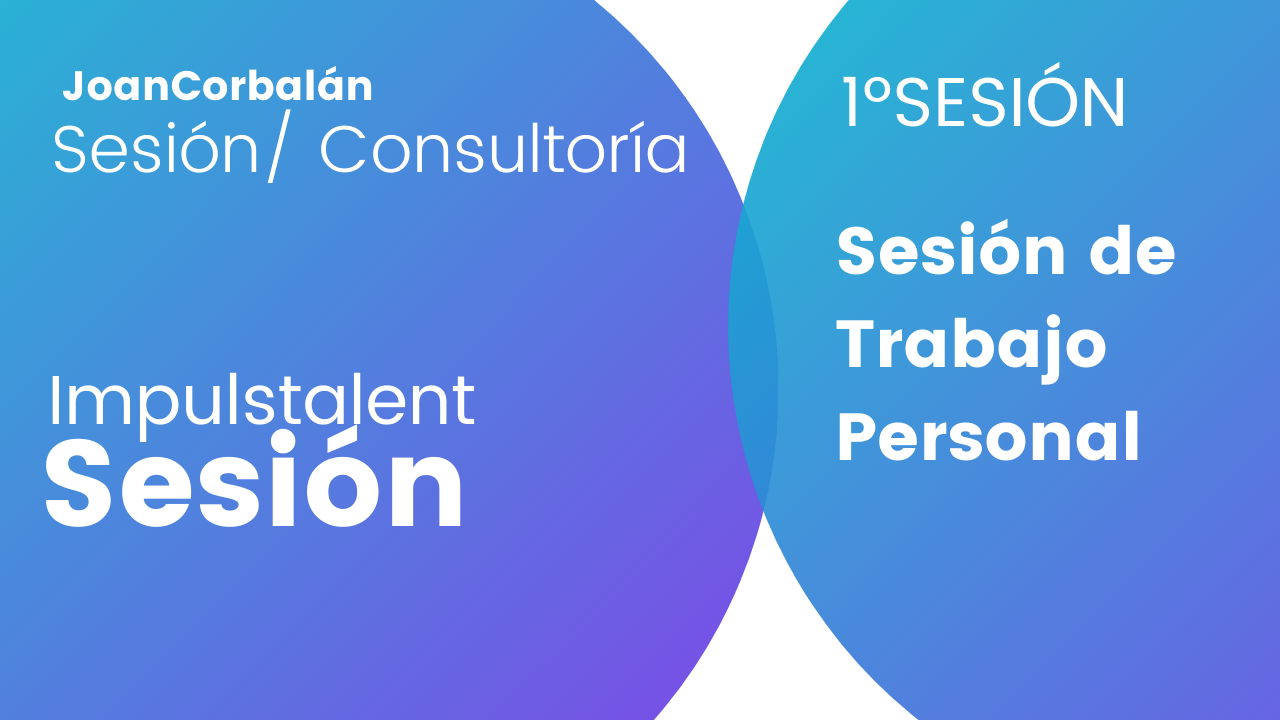 JoanCorbalán
Sesión/ Consultoría

Impulstalent
Sesión

1ºSESIÓN

Sesión de Trabajo Personal